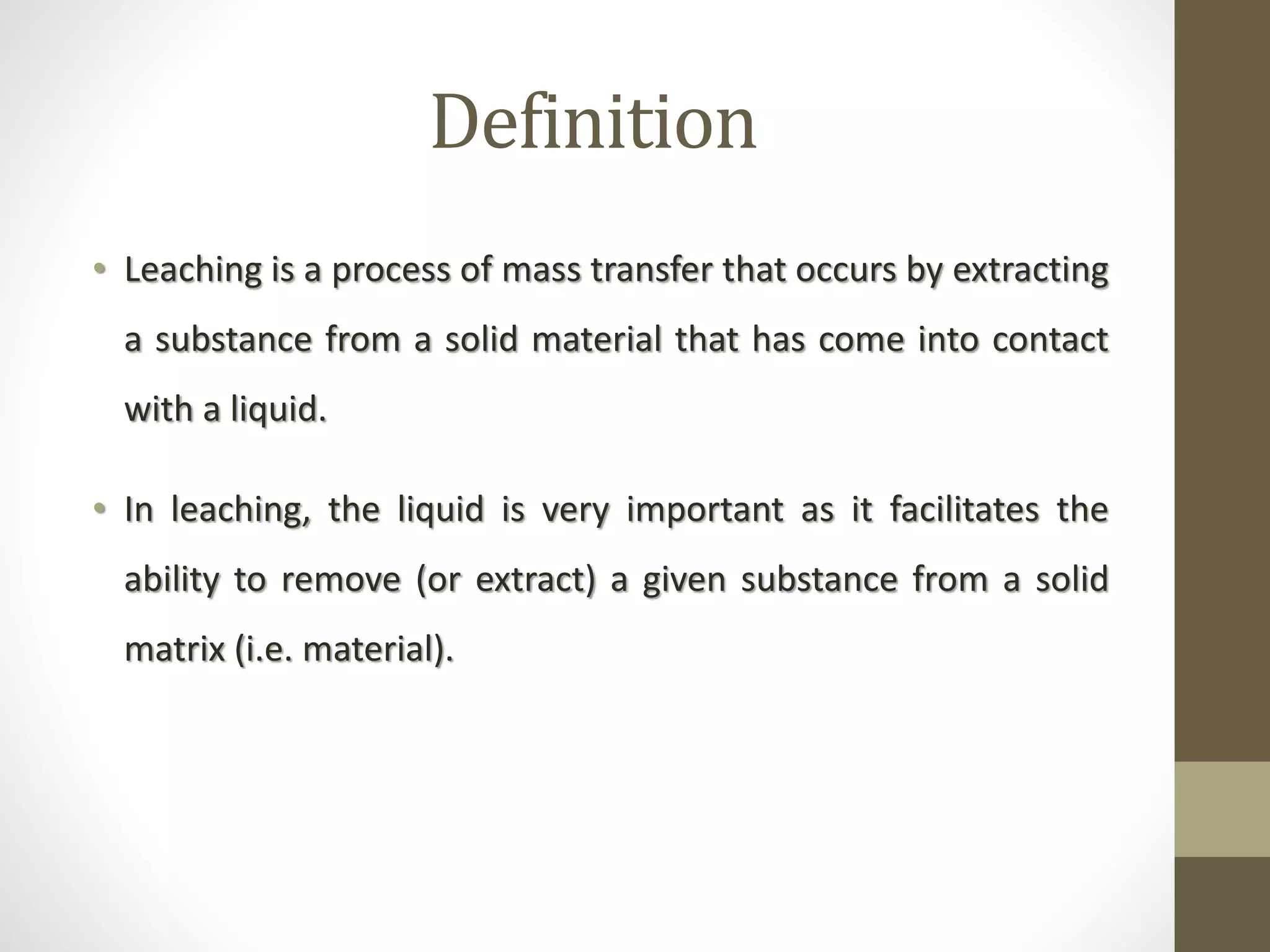 Definition

• Leaching is a process of mass transfer that occurs by extracting a substance from a solid material that has come into contact with a liquid.

• In leaching, the liquid is very important as it facilitates the ability to remove (or extract) a given substance from a solid matrix (i.e. material).